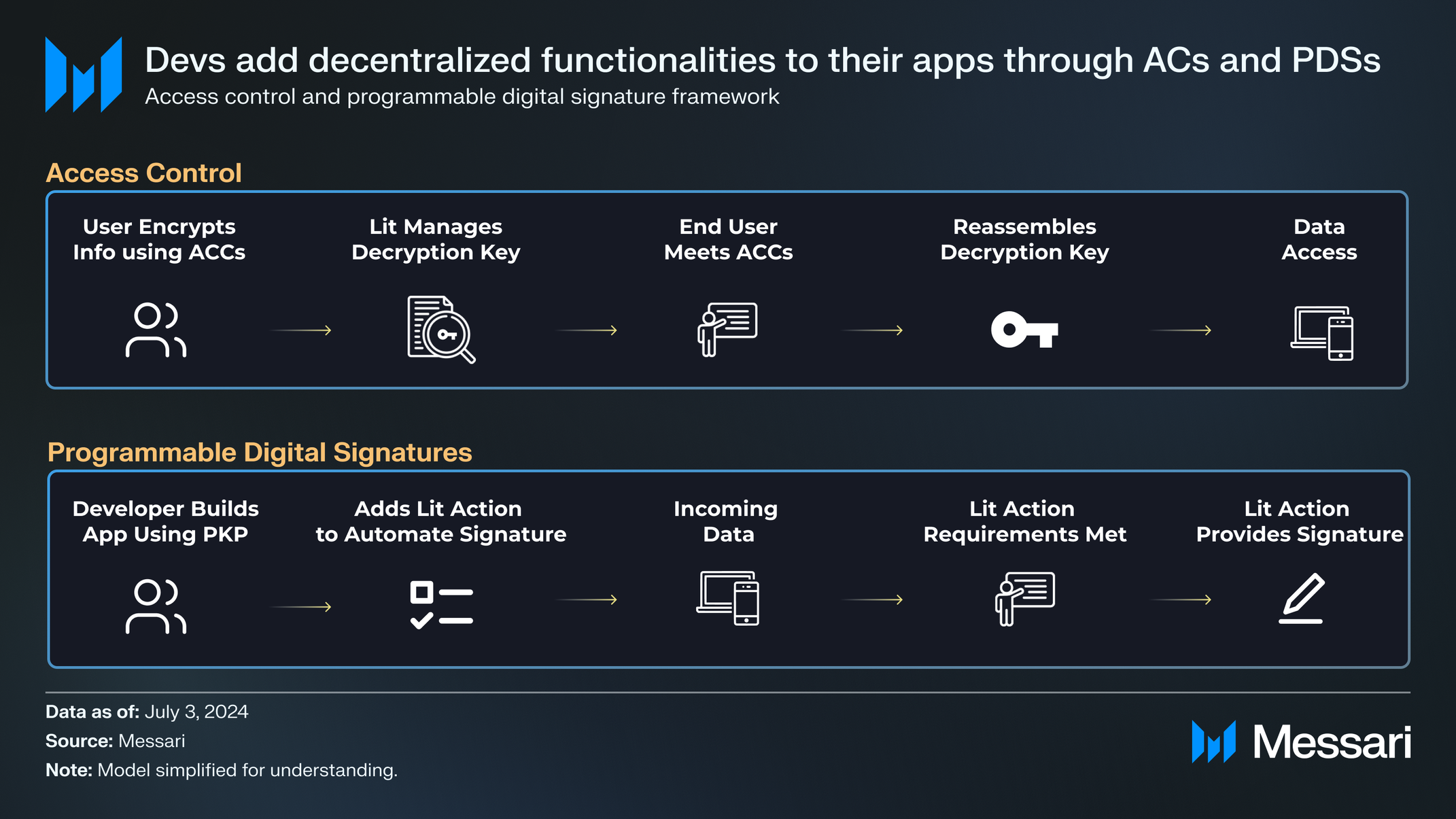 Devs add decentralized functionalities to their apps through ACs and PDSs
Access control and programmable digital signature framework

Access Control

User Encrypts Info using ACCs

Lit Manages Decryption Key

End User Meets ACCs

Reassembles Decryption Key

Data Access

Programmable Digital Signatures

Developer Builds App Using PKP

Adds Lit Action to Automate Signature

Incoming Data

Lit Action Requirements Met

Lit Action Provides Signature

Data as of: July 3, 2024
Source: Messari
Note: Model simplified for understanding.

Messari